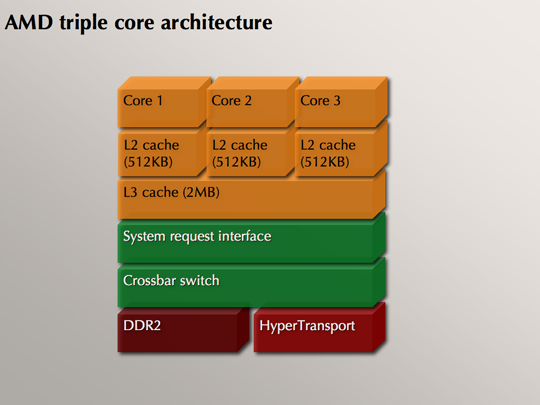 AMD triple core architecture

Core 1
Core 2
Core 3
L2 cache (512KB)
L2 cache (512KB)
L2 cache (512KB)
L3 cache (2MB)
System request interface
Crossbar switch
DDR2
HyperTransport